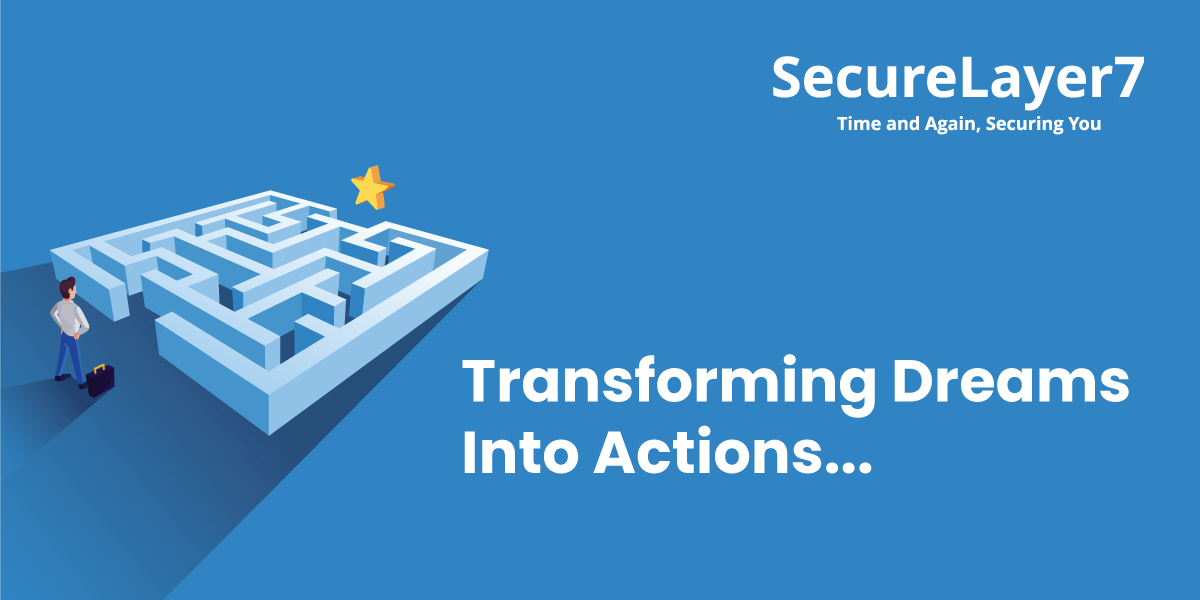 SecureLayer7
Time and Again, Securing You

Transforming Dreams Into Actions...